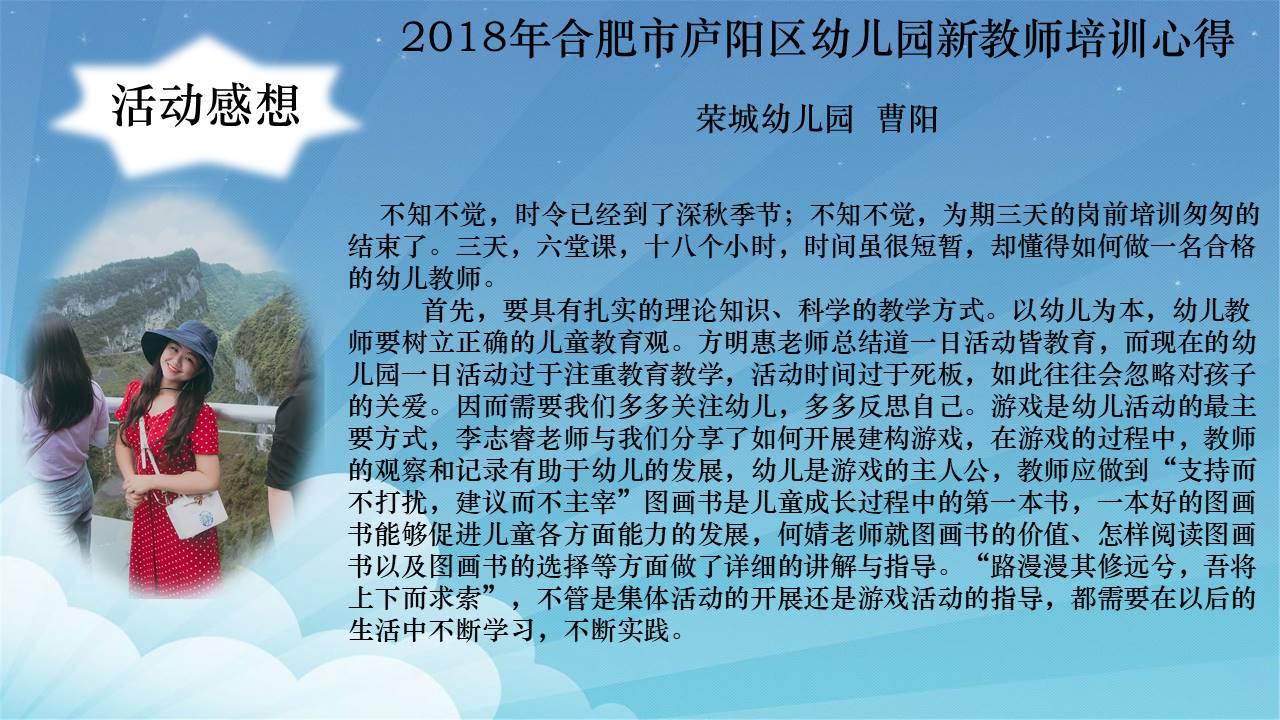 活动感想

2018年合肥市庐阳区幼儿园新教师培训心得

荣城幼儿园 曹阳

不知不觉，时令已经到了深秋季节；不知不觉，为期三天的岗前培训匆匆的结束了。三天，六堂课，十八个小时，时间虽很短暂，却懂得如何做一名合格的幼儿教师。

首先，要具有扎实的理论知识、科学的教学方式。以幼儿为本，幼儿教师要树立正确的儿童教育观。方明惠老师总结道一日活动皆教育，而现在的幼儿园一日活动过于注重教育教学，活动时间过于死板，如此往往会忽略对孩子的关爱。因而需要我们多多关注幼儿，多多反思自己。游戏是幼儿活动的最主要方式，李志睿老师与我们分享了如何开展建构游戏，在游戏的过程中，教师的观察和记录有助于幼儿的发展，幼儿是游戏的主人公，教师应做到“支持而不打扰，建议而不主宰”图画书是儿童成长过程中的第一本书，一本好的图画书能够促进儿童各方面能力的发展，何婧老师就图画书的价值、怎样阅读图画书以及图画书的选择等方面做了详细的讲解与指导。“路漫漫其修远兮，吾将上下而求索”，不管是集体活动的开展还是游戏活动的指导，都需要在以后的生活中不断学习，不断实践。